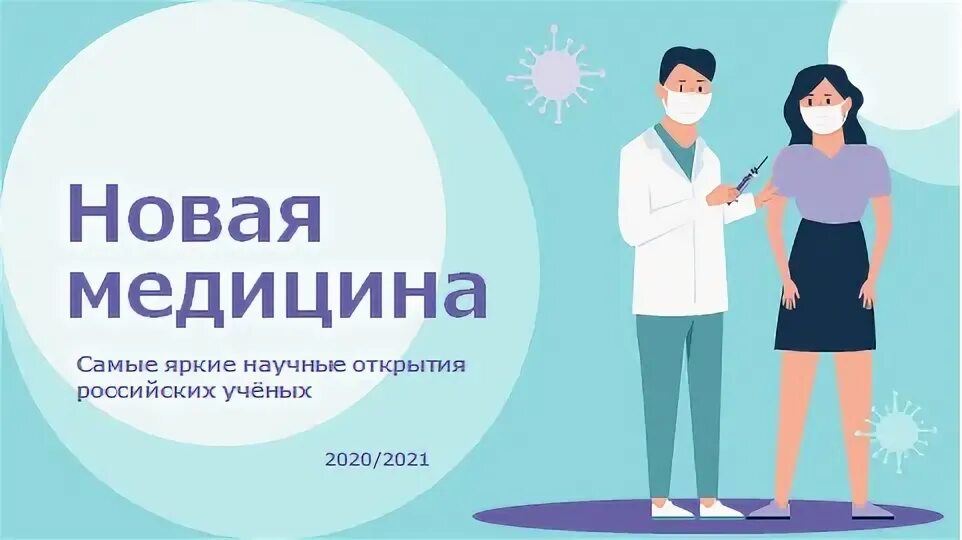 Новая медицина

Самые яркие научные открытия российских учёных

2020/2021